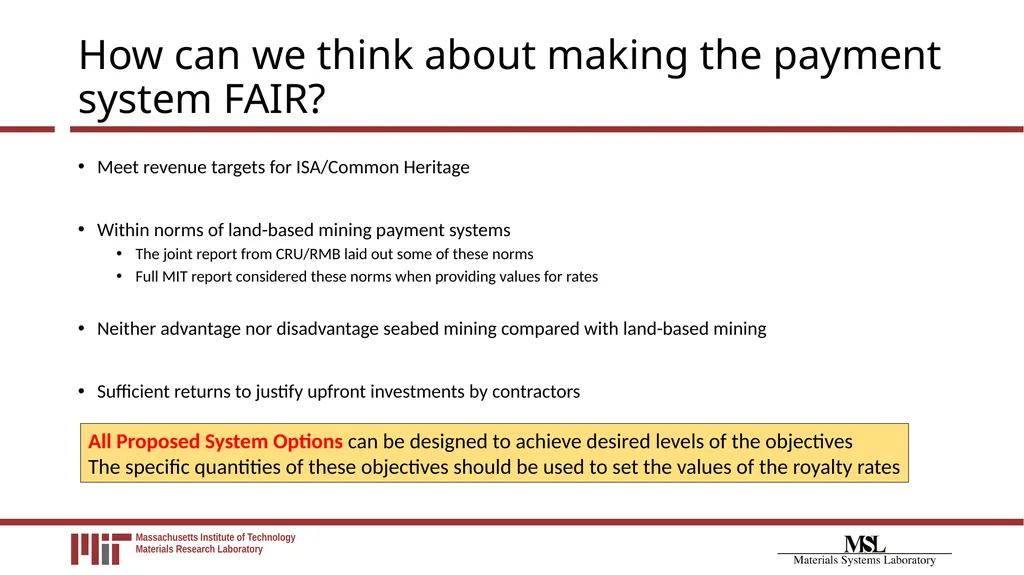 How can we think about making the payment system FAIR?

• Meet revenue targets for ISA/Common Heritage

• Within norms of land-based mining payment systems
  • The joint report from CRU/RMB laid out some of these norms
  • Full MIT report considered these norms when providing values for rates

• Neither advantage nor disadvantage seabed mining compared with land-based mining

• Sufficient returns to justify upfront investments by contractors

All Proposed System Options can be designed to achieve desired levels of the objectives
The specific quantities of these objectives should be used to set the values of the royalty rates

MIT Massachusetts Institute of Technology
Materials Research Laboratory

MSL
Materials Systems Laboratory